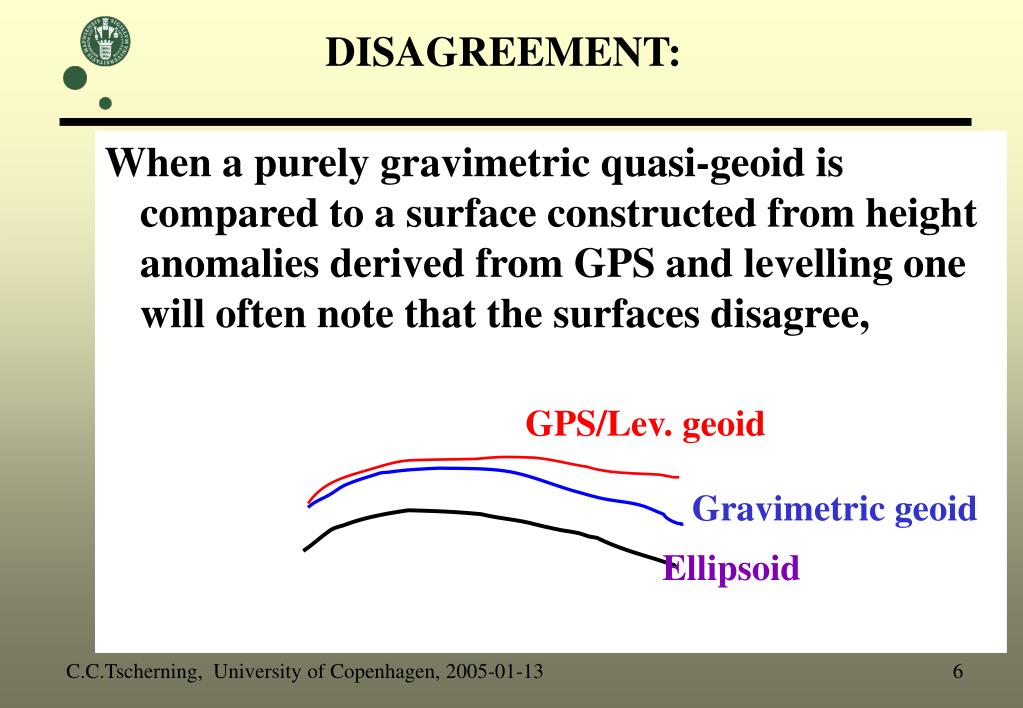 DISAGREEMENT:

When a purely gravimetric quasi-geoid is compared to a surface constructed from height anomalies derived from GPS and levelling one will often note that the surfaces disagree,

GPS/Lev. geoid

Gravimetric geoid

Ellipsoid

C.C.Tscherning, University of Copenhagen, 2005-01-13

6